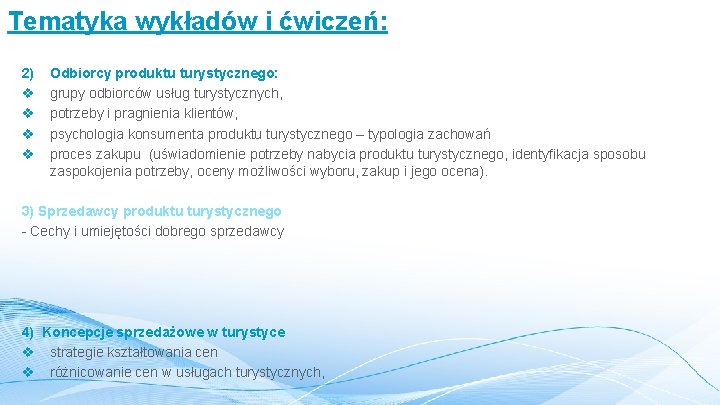 Tematyka wykładów i ćwiczeń:

2) Odbiorcy produktu turystycznego:
❖ grupy odbiorców usług turystycznych,
❖ potrzeby i pragnienia klientów,
❖ psychologia konsumenta produktu turystycznego – typologia zachowań
❖ proces zakupu (uświadomienie potrzeby nabycia produktu turystycznego, identyfikacja sposobu zaspokojenia potrzeby, oceny możliwości wyboru, zakup i jego ocena).

3) Sprzedawcy produktu turystycznego
- Cechy i umiejętości dobrego sprzedawcy

4) Koncepcje sprzedażowe w turystyce
❖ strategie kształtowania cen
❖ różnicowanie cen w usługach turystycznych,